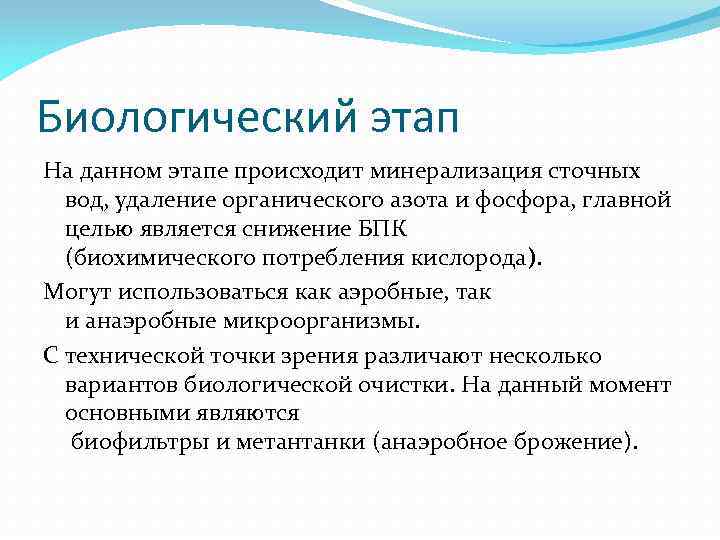 Биологический этап

На данном этапе происходит минерализация сточных вод, удаление органического азота и фосфора, главной целью является снижение БПК (биохимического потребления кислорода).

Могут использоваться как аэробные, так и анаэробные микроорганизмы.

С технической точки зрения различают несколько вариантов биологической очистки. На данный момент основными являются биофильтры и метантанки (анаэробное брожение).